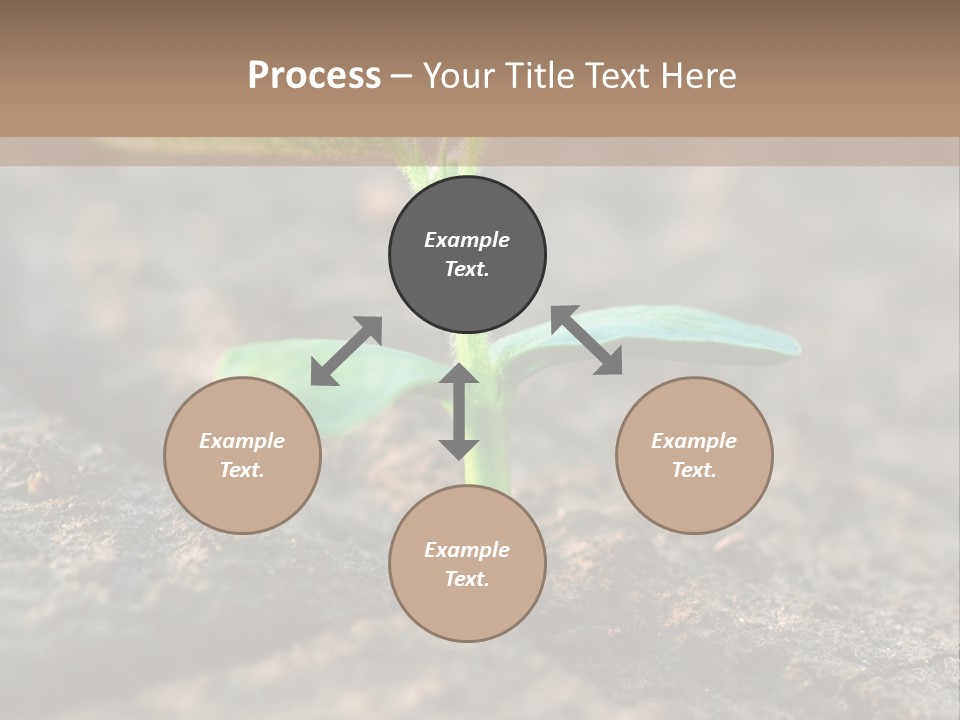 Process – Your Title Text Here

Example Text.

Example Text.

Example Text.

Example Text.